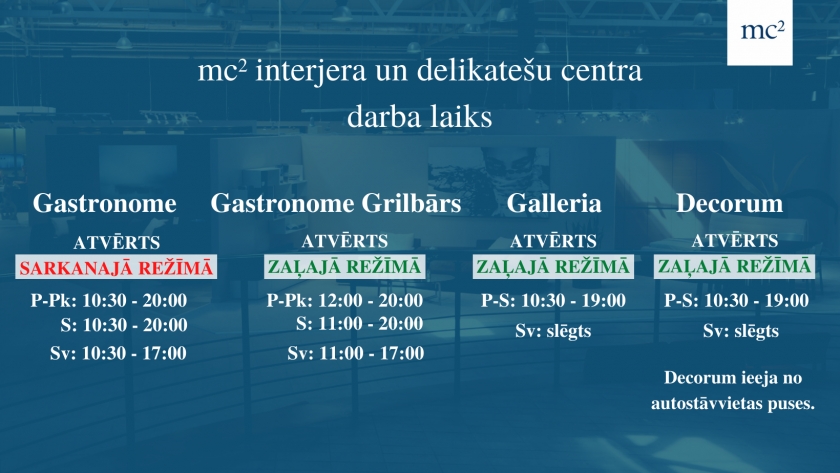 mc²

mc² interjera un delikatešu centra darba laiks

Gastronome

ATVĒRTS
SARKANAJĀ REŽĪMĀ

P-Pk: 10:30 - 20:00
S: 10:30 - 20:00
Sv: 10:30 - 17:00

Gastronome Grilbārs

ATVĒRTS
ZAĻAJĀ REŽĪMĀ

P-Pk: 12:00 - 20:00
S: 11:00 - 20:00
Sv: 11:00 - 17:00

Galleria

ATVĒRTS
ZAĻAJĀ REŽĪMĀ

P-S: 10:30 - 19:00
Sv: slēgts

Decorum

ATVĒRTS
ZAĻAJĀ REŽĪMĀ

P-S: 10:30 - 19:00
Sv: slēgts

Decorum ieeja no autostāvvietas puses.